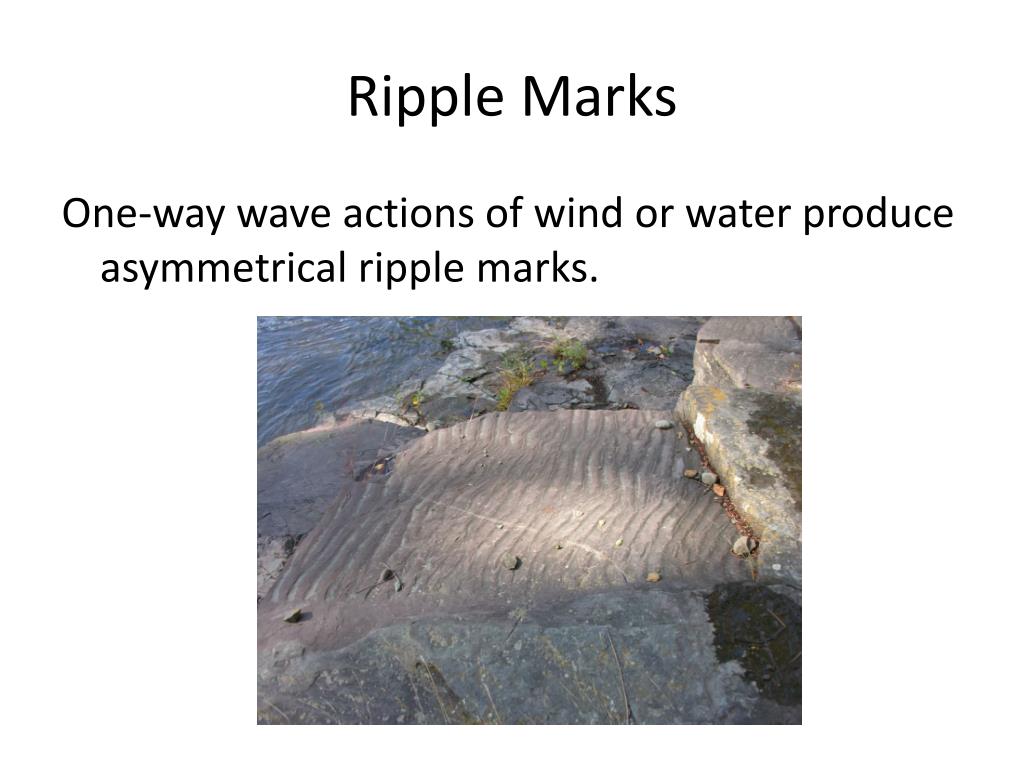 Ripple Marks

One-way wave actions of wind or water produce asymmetrical ripple marks.